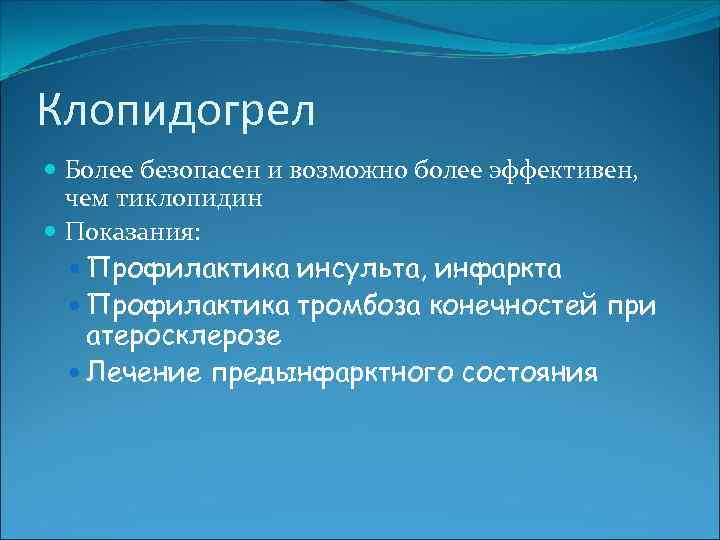 Клопидогрел

Более безопасен и возможно более эффективен, чем тиклопидин

Показания:

Профилактика инсульта, инфаркта

Профилактика тромбоза конечностей при атеросклерозе

Лечение предынфарктного состояния